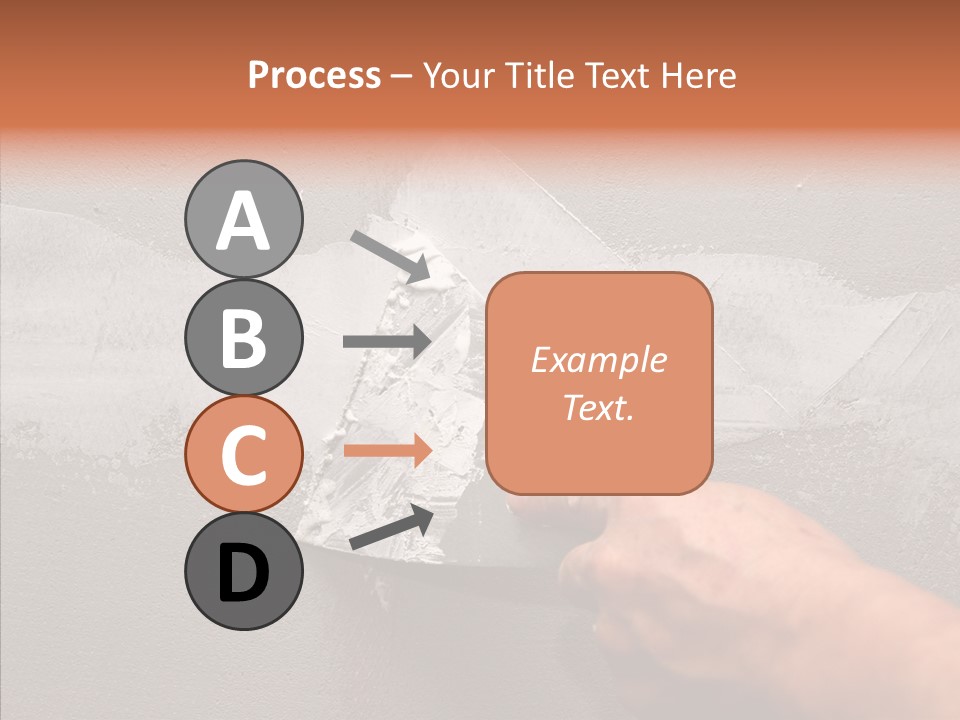 Process – Your Title Text Here

A

B

C

D

Example Text.